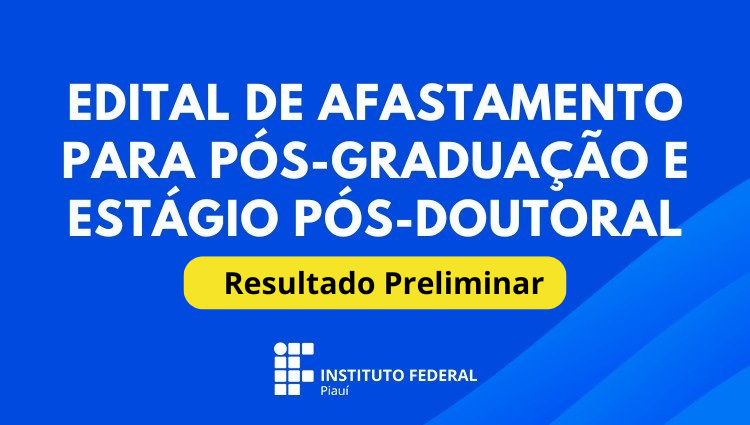 EDITAL DE AFASTAMENTO PARA PÓS-GRADUAÇÃO E ESTÁGIO PÓS-DOUTORAL

Resultado Preliminar

INSTITUTO FEDERAL
Piauí